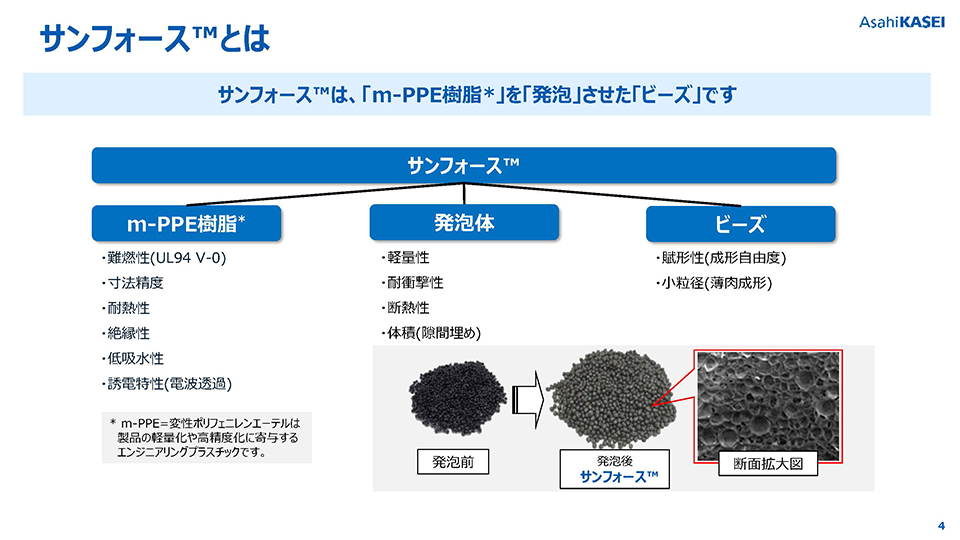 サンフォース™とは

AsahiKASEI

サンフォース™は、「m-PPE樹脂＊」を「発泡」させた「ビーズ」です

サンフォース™

m-PPE樹脂*

・難燃性(UL94 V-0)
・寸法精度
・耐熱性
・絶縁性
・低吸水性
・誘電特性(電波透過)

＊ m-PPE＝変性ポリフェニレンエーテルは製品の軽量化や高精度化に寄与するエンジニアリングプラスチックです。

発泡体

・軽量性
・耐衝撃性
・断熱性
・体積(隙間埋め)

ビーズ

・賦形性(成形自由度)
・小粒径(薄肉成形)

発泡前

発泡後
サンフォース™

断面拡大図

4